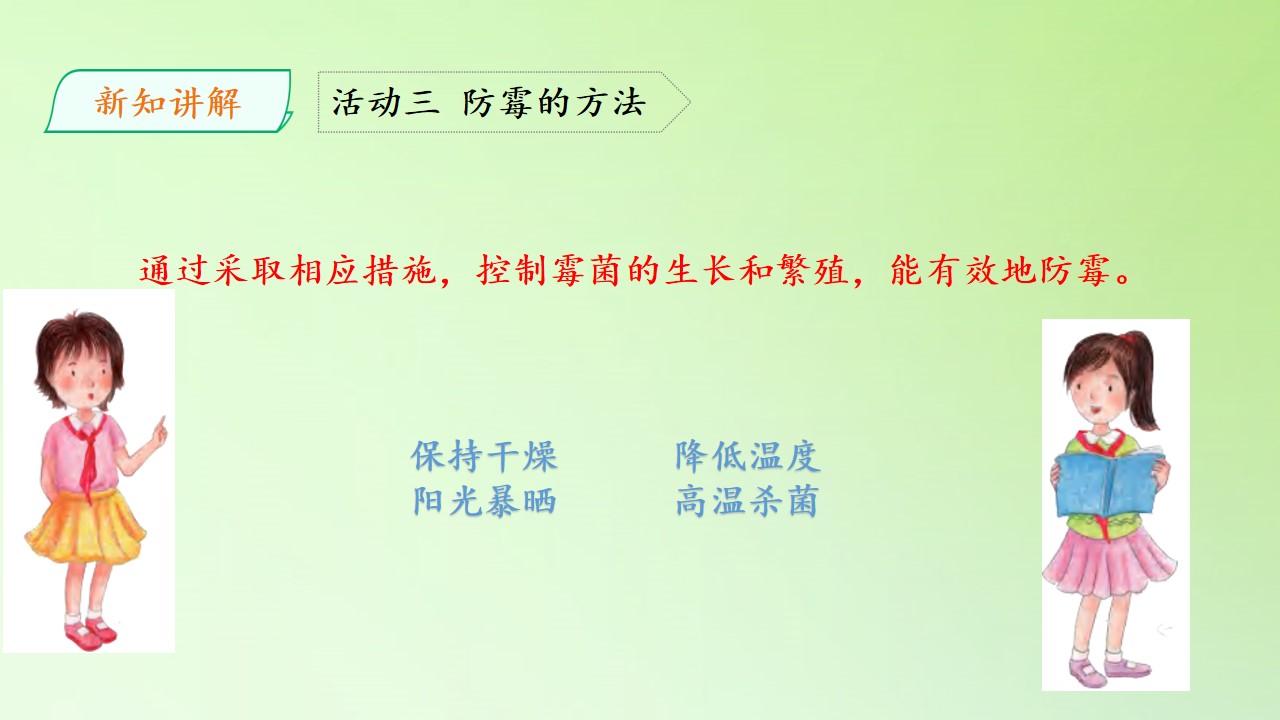 新知讲解

活动三 防霉的方法

通过采取相应措施，控制霉菌的生长和繁殖，能有效地防霉。

保持干燥　　降低温度
阳光暴晒　　高温杀菌